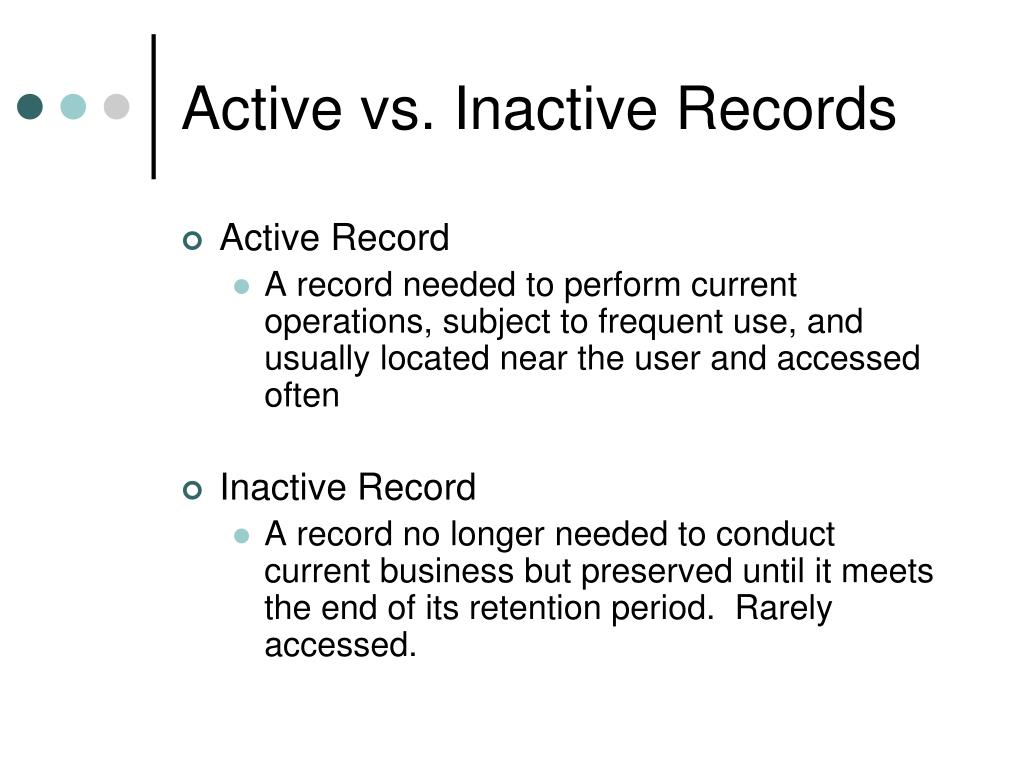 Active vs. Inactive Records

Active Record

A record needed to perform current operations, subject to frequent use, and usually located near the user and accessed often

Inactive Record

A record no longer needed to conduct current business but preserved until it meets the end of its retention period. Rarely accessed.